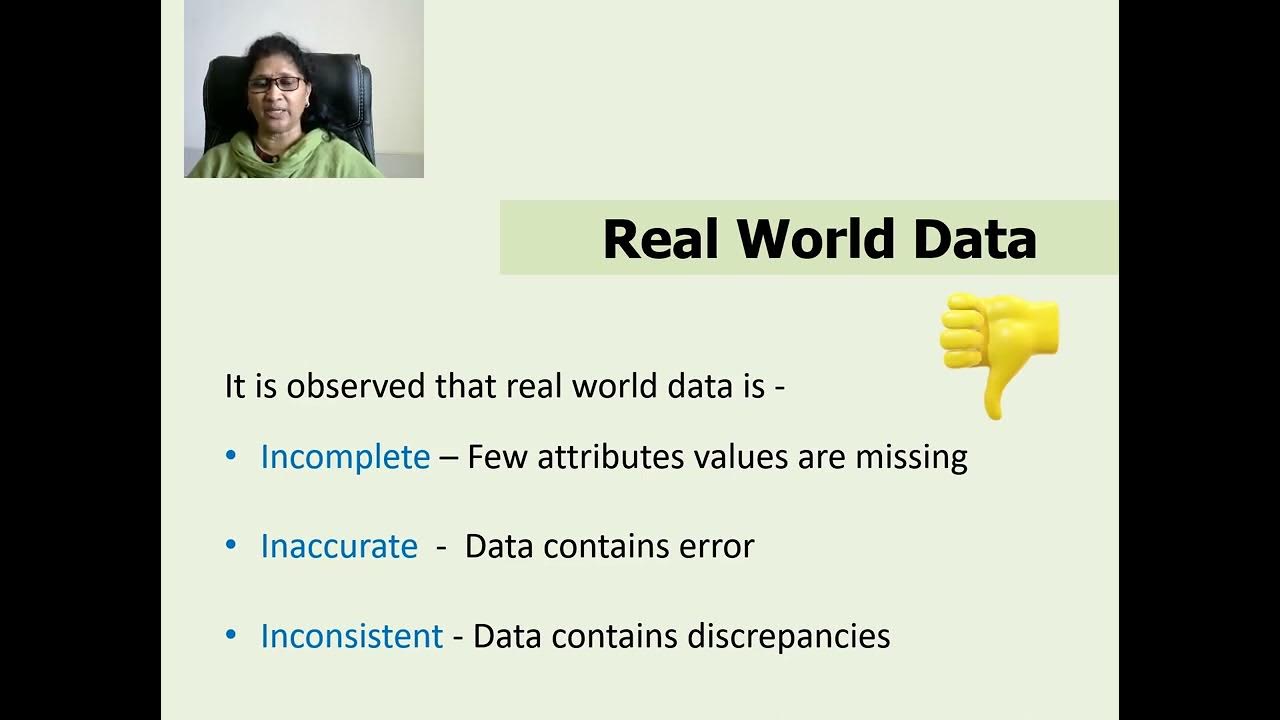 Real World Data

It is observed that real world data is -

• Incomplete – Few attributes values are missing

• Inaccurate - Data contains error

• Inconsistent - Data contains discrepancies